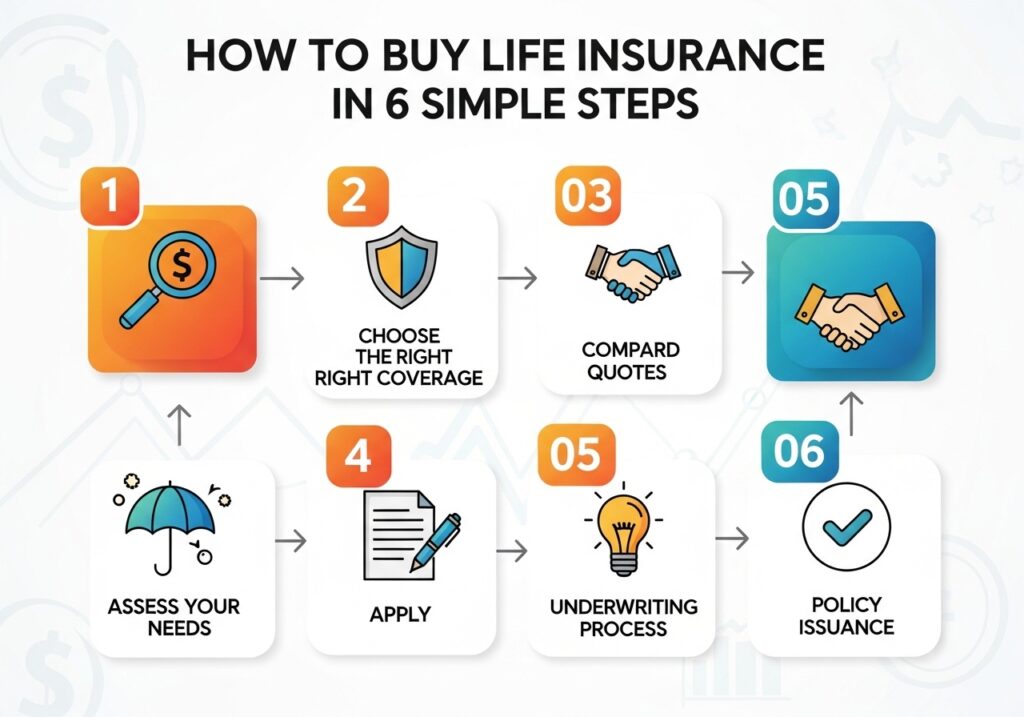 HOW TO BUY LIFE INSURANCE IN 6 SIMPLE STEPS

1

2

CHOOSE THE RIGHT RIGHT COVERAGE

03

COMPARD QUOTES

05

ASSESS YOUR NEEDS

4

APPLY

05

UNDERWRITING PROCESS

06

POLICY ISSUANCE